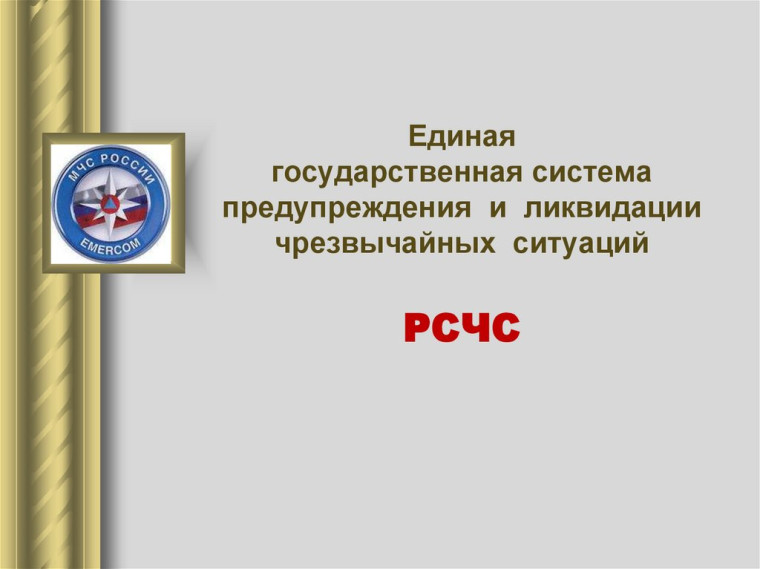 МЧС РОССИИ
EMERCOM

Единая
государственная система
предупреждения и ликвидации
чрезвычайных ситуаций

РСЧС